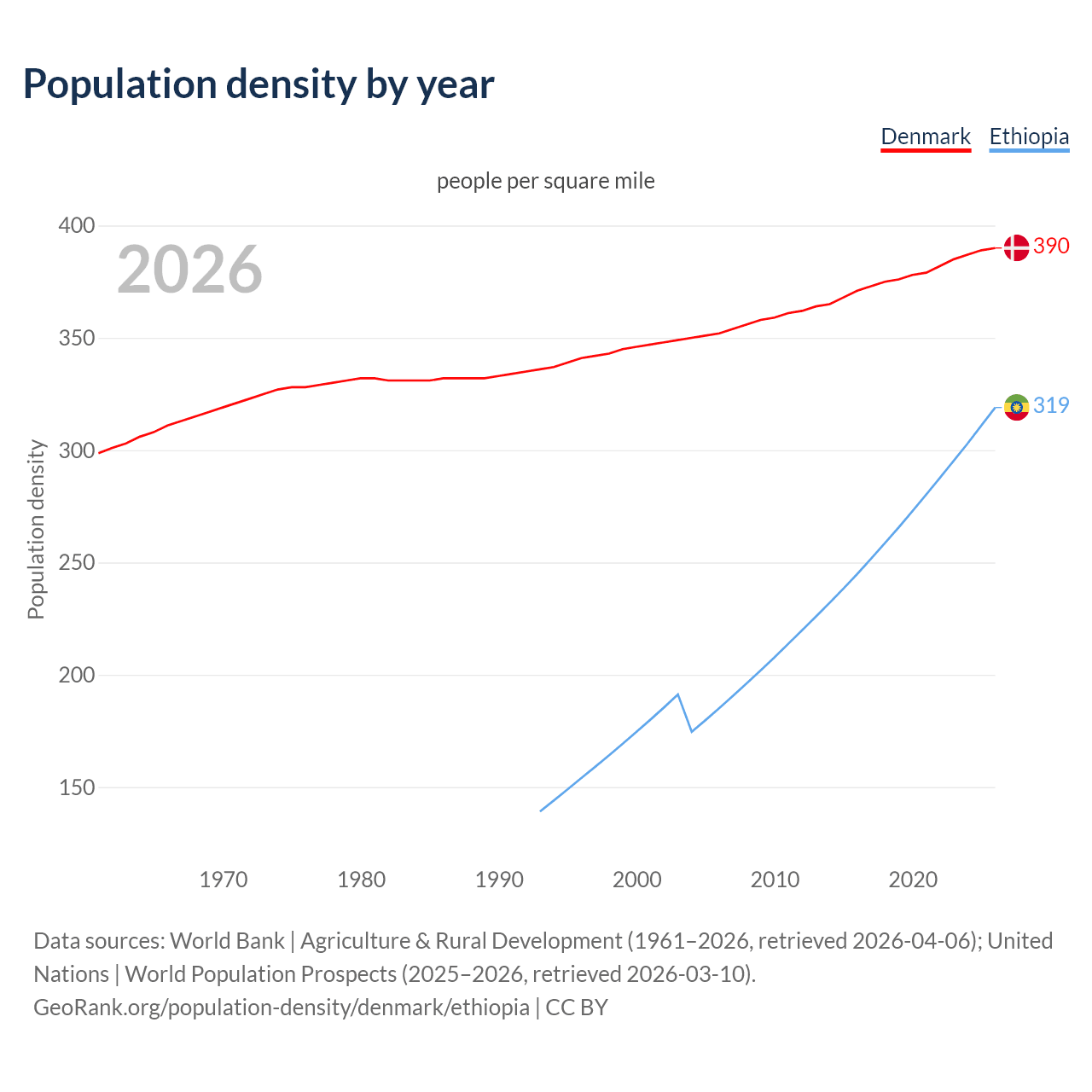 Population density by year

Denmark Ethiopia

people per square mile

2026

Population density

400
350
300
250
200
150

390
319

1970 1980 1990 2000 2010 2020

Data sources: World Bank | Agriculture & Rural Development (1961–2026, retrieved 2026-04-06); United Nations | World Population Prospects (2025–2026, retrieved 2026-03-10).
GeoRank.org/population-density/denmark/ethiopia | CC BY